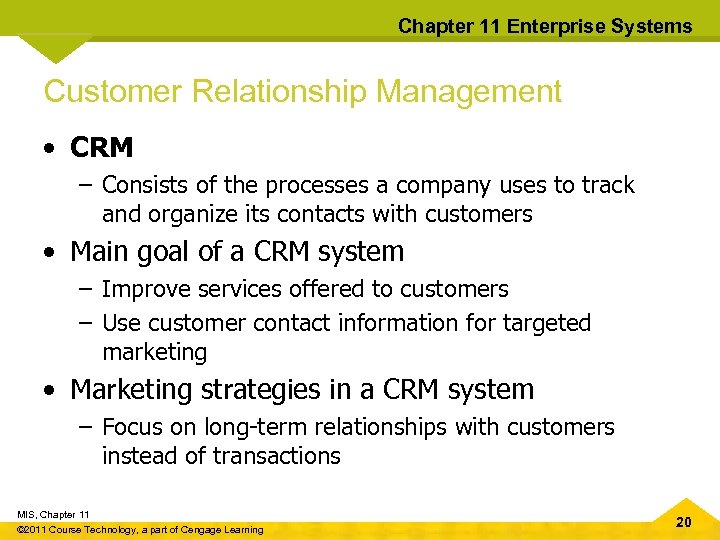 Chapter 11 Enterprise Systems

Customer Relationship Management

• CRM
– Consists of the processes a company uses to track and organize its contacts with customers

• Main goal of a CRM system
– Improve services offered to customers
– Use customer contact information for targeted marketing

• Marketing strategies in a CRM system
– Focus on long-term relationships with customers instead of transactions

MIS, Chapter 11
©2011 Course Technology, a part of Cengage Learning

20